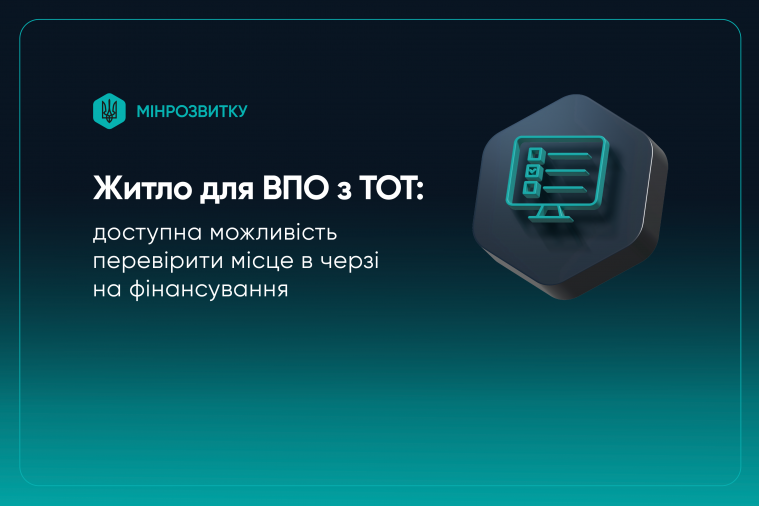 МІНРОЗВИТКУ

Житло для ВПО з ТОТ:

доступна можливість перевірити місце в черзі на фінансування